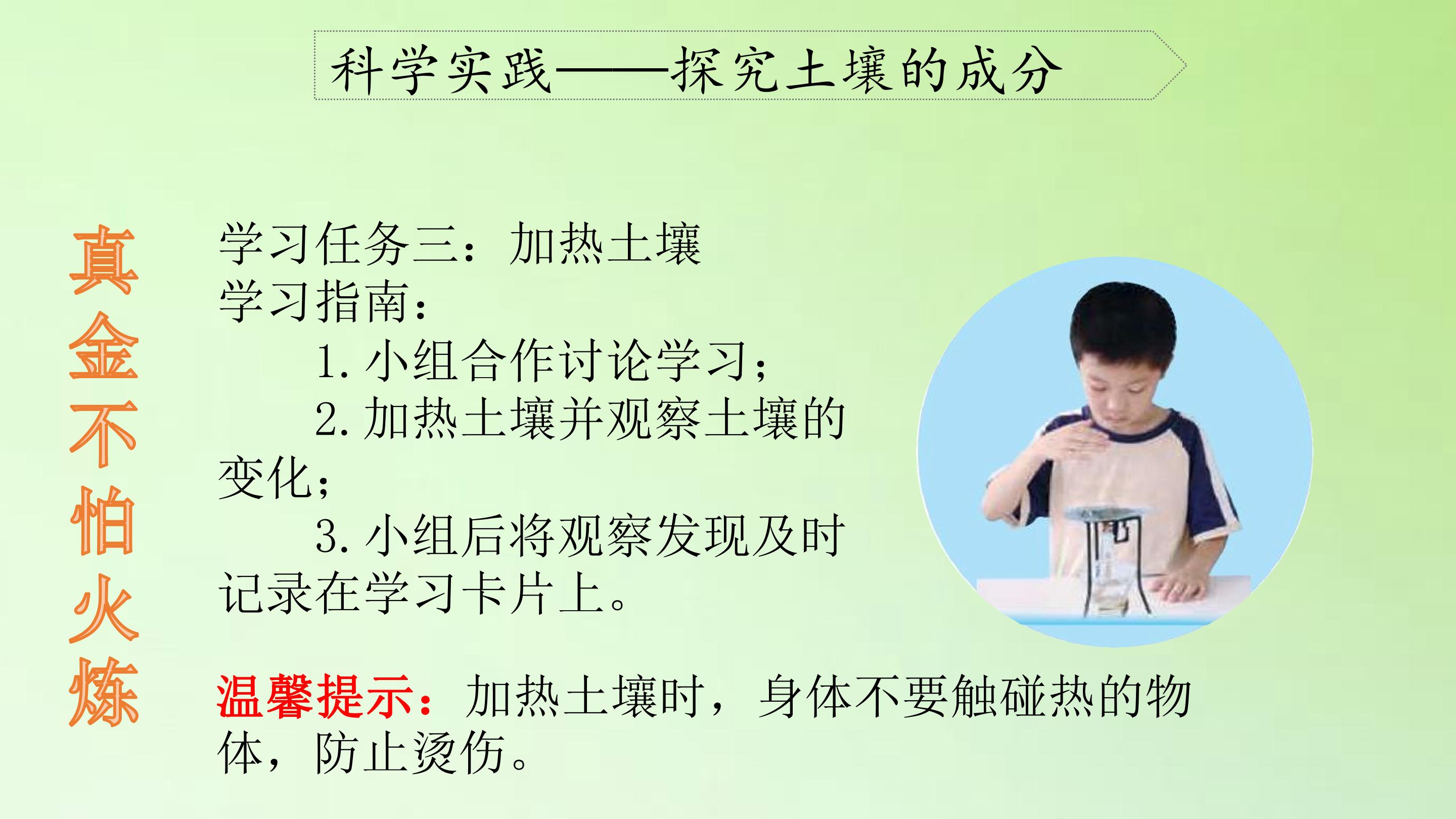 科学实践——探究土壤的成分

真金不怕火炼

学习任务三：加热土壤
学习指南：
1. 小组合作讨论学习；
2. 加热土壤并观察土壤的变化；
3. 小组后将观察发现及时记录在学习卡片上。

温馨提示：加热土壤时，身体不要触碰热的物体，防止烫伤。